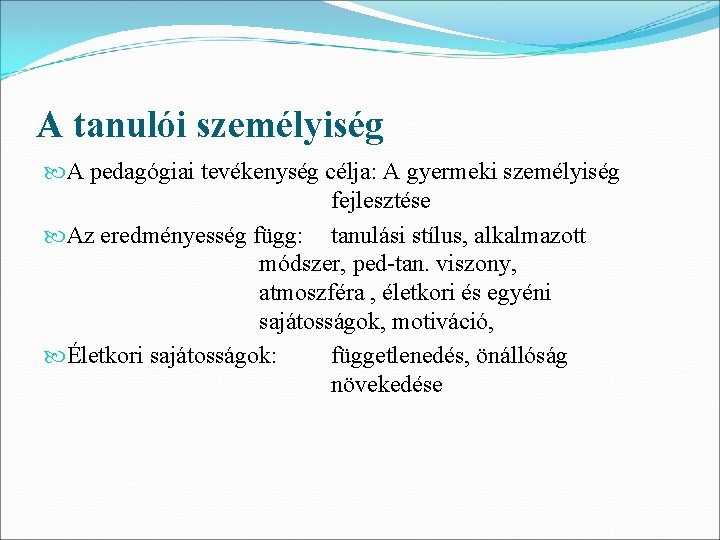 A tanulói személyiség

A pedagógiai tevékenység célja: A gyermeki személyiség fejlesztése

Az eredményesség függ: tanulási stílus, alkalmazott módszer, ped-tan. viszony, atmoszféra , életkori és egyéni sajátosságok, motiváció,

Életkori sajátosságok: függetlenedés, önállóság növekedése